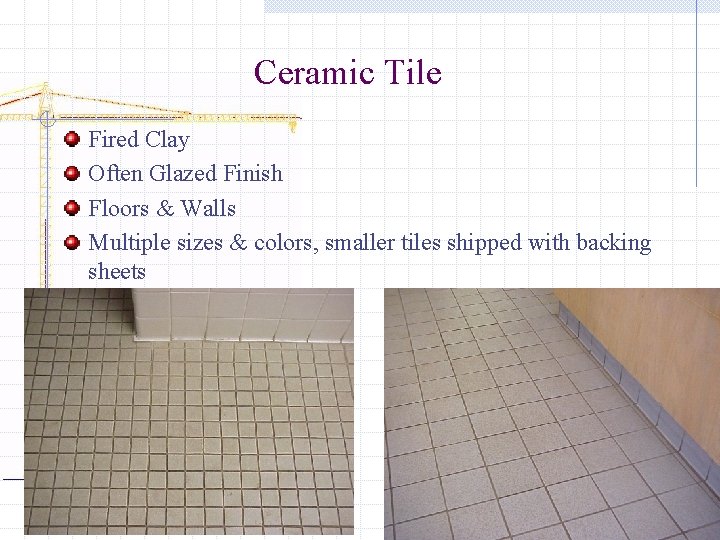 Ceramic Tile

Fired Clay
Often Glazed Finish
Floors & Walls
Multiple sizes & colors, smaller tiles shipped with backing sheets